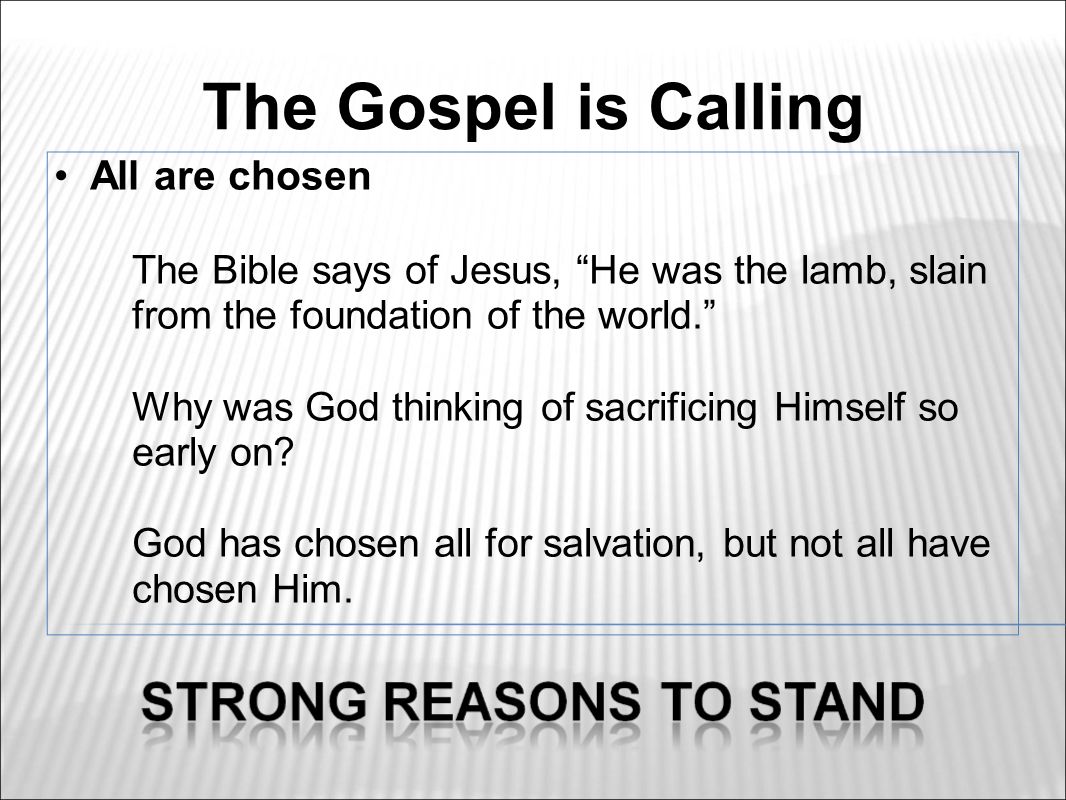 The Gospel is Calling

• All are chosen

The Bible says of Jesus, “He was the lamb, slain from the foundation of the world.”

Why was God thinking of sacrificing Himself so early on?

God has chosen all for salvation, but not all have chosen Him.

STRONG REASONS TO STAND